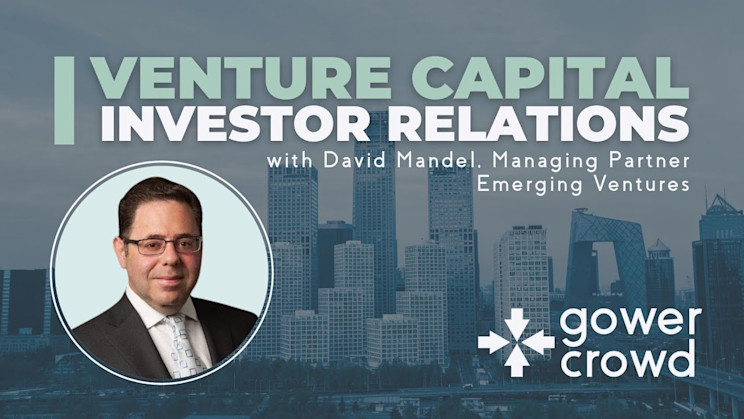 VENTURE CAPITAL
INVESTOR RELATIONS
with David Mandel, Managing Partner
Emerging Ventures

gower
crowd